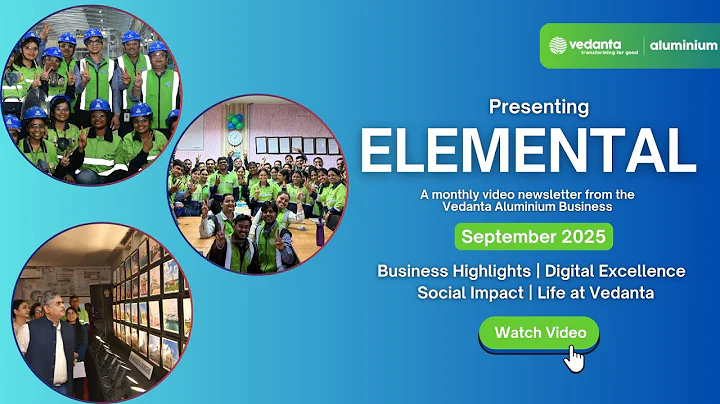 vedanta
transforming for good
aluminium

Presenting
ELEMENTAL

A monthly video newsletter from the Vedanta Aluminium Business

September 2025

Business Highlights | Digital Excellence
Social Impact | Life at Vedanta

Watch Video